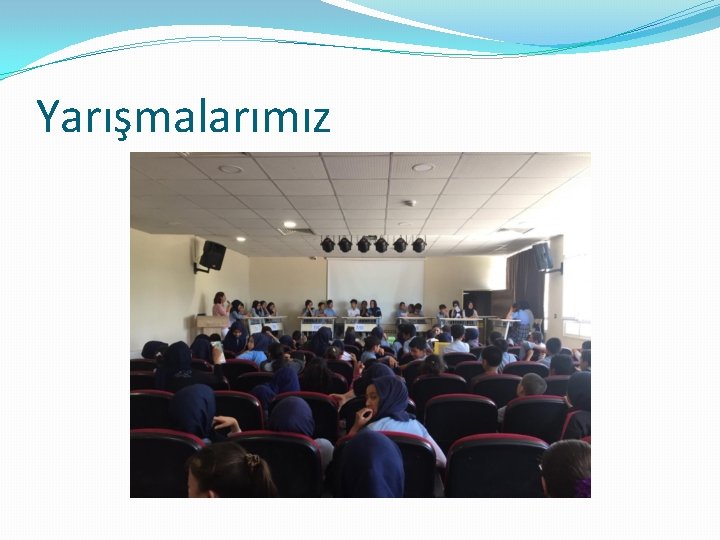 Yarışmalarımız